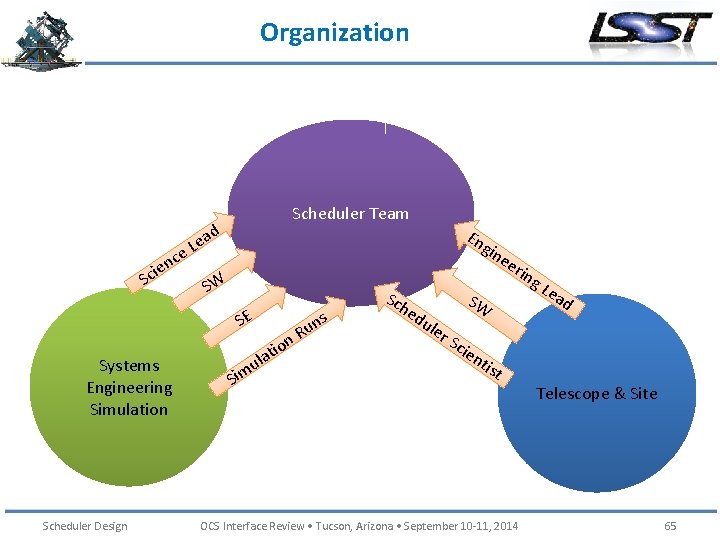 Organization

LSST

Scheduler Team

Science Lead

SW

SE

Simulation Runs

Engineering Lead

SW

Scheduler Scientist

Systems Engineering Simulation

Telescope & Site

Scheduler Design

OCS Interface Review • Tucson, Arizona • September 10-11, 2014

65